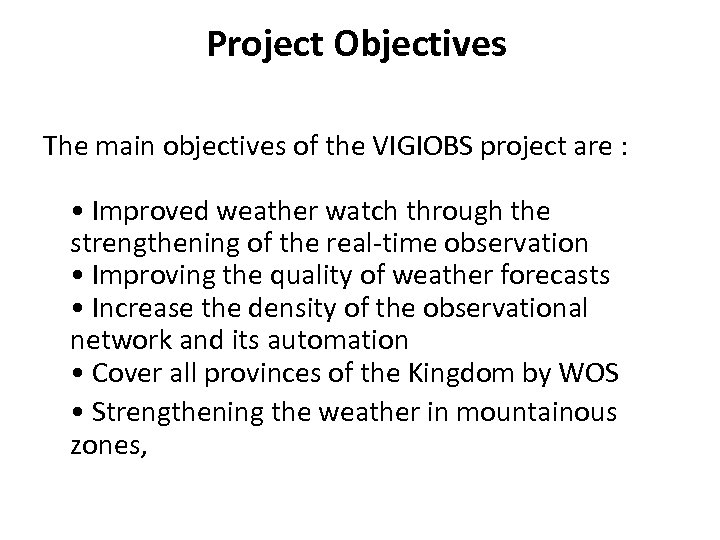 Project Objectives

The main objectives of the VIGIOBS project are :

• Improved weather watch through the strengthening of the real-time observation
• Improving the quality of weather forecasts
• Increase the density of the observational network and its automation
• Cover all provinces of the Kingdom by WOS
• Strengthening the weather in mountainous zones,